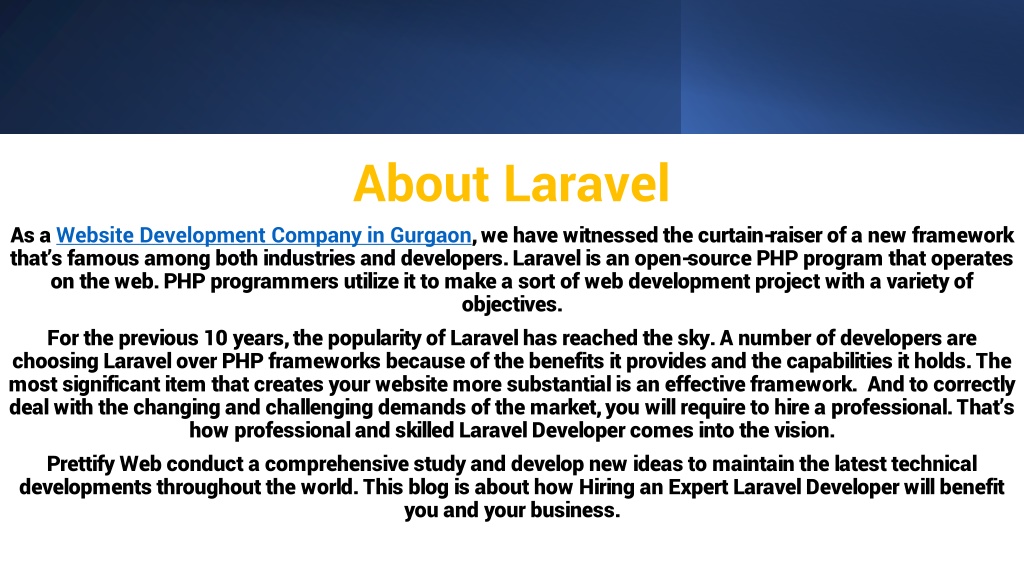 About Laravel

As a Website Development Company in Gurgaon, we have witnessed the curtain-raiser of a new framework that's famous among both industries and developers. Laravel is an open-source PHP program that operates on the web. PHP programmers utilize it to make a sort of web development project with a variety of objectives.

For the previous 10 years, the popularity of Laravel has reached the sky. A number of developers are choosing Laravel over PHP frameworks because of the benefits it provides and the capabilities it holds. The most significant item that creates your website more substantial is an effective framework. And to correctly deal with the changing and challenging demands of the market, you will require to hire a professional. That's how professional and skilled Laravel Developer comes into the vision.

Prettify Web conduct a comprehensive study and develop new ideas to maintain the latest technical developments throughout the world. This blog is about how Hiring an Expert Laravel Developer will benefit you and your business.